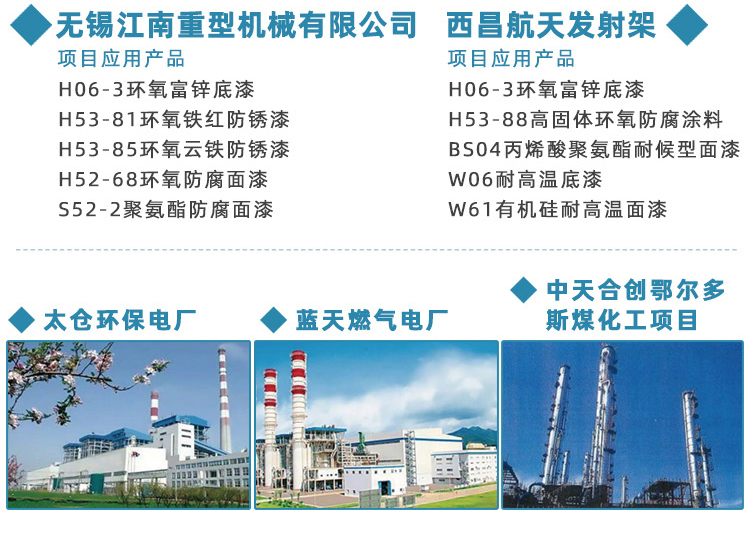 无锡江南重型机械有限公司

项目应用产品

H06-3环氧富锌底漆

H53-81环氧铁红防锈漆

H53-85环氧云铁防锈漆

H52-68环氧防腐面漆

S52-2聚氨酯防腐面漆

西昌航天发射架

项目应用产品

H06-3环氧富锌底漆

H53-88高固体环氧防腐涂料

BS04丙烯酸聚氨酯耐候型面漆

W06耐高温底漆

W61有机硅耐高温面漆

太仓环保电厂

蓝天燃气电厂

中天合创鄂尔多斯煤化工项目